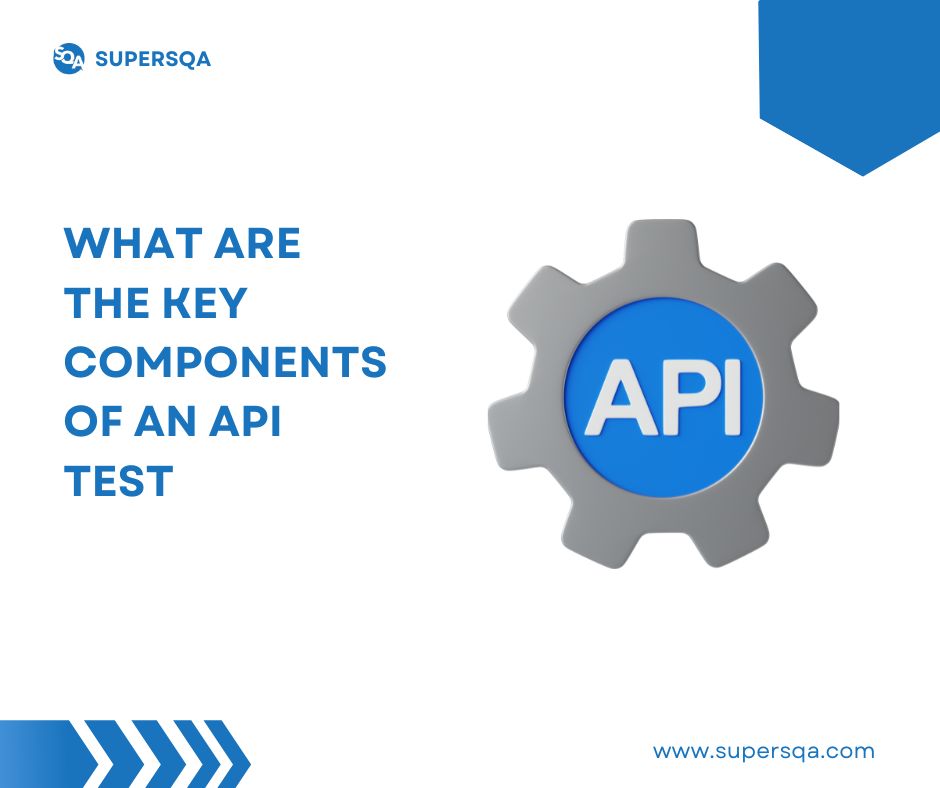 SQA SUPERSQA

WHAT ARE THE KEY COMPONENTS OF AN API TEST

API

www.supersqa.com